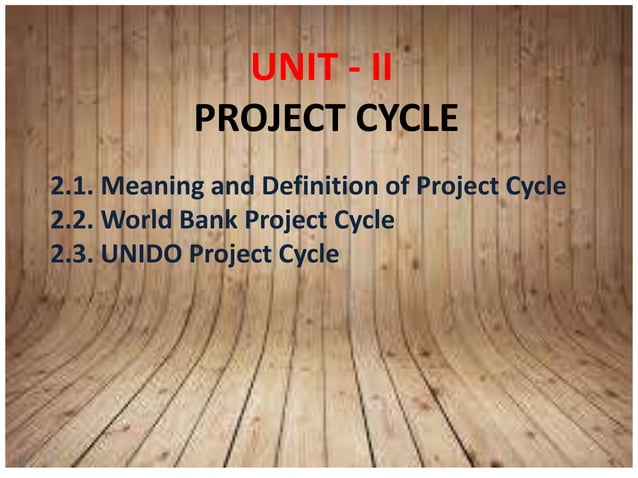 UNIT - II
PROJECT CYCLE

2.1. Meaning and Definition of Project Cycle
2.2. World Bank Project Cycle
2.3. UNIDO Project Cycle